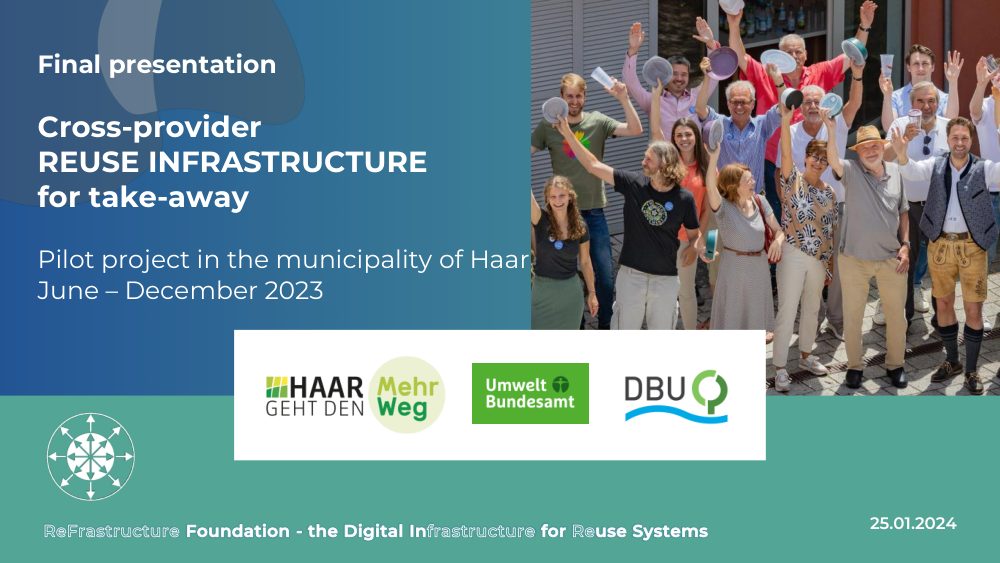 Final presentation

Cross-provider
REUSE INFRASTRUCTURE
for take-away

Pilot project in the municipality of Haar
June – December 2023

HAAR GEHT DEN Mehr Weg

Umwelt Bundesamt

DBU

ReFrastructure Foundation - the Digital Infrastructure for Reuse Systems

25.01.2024